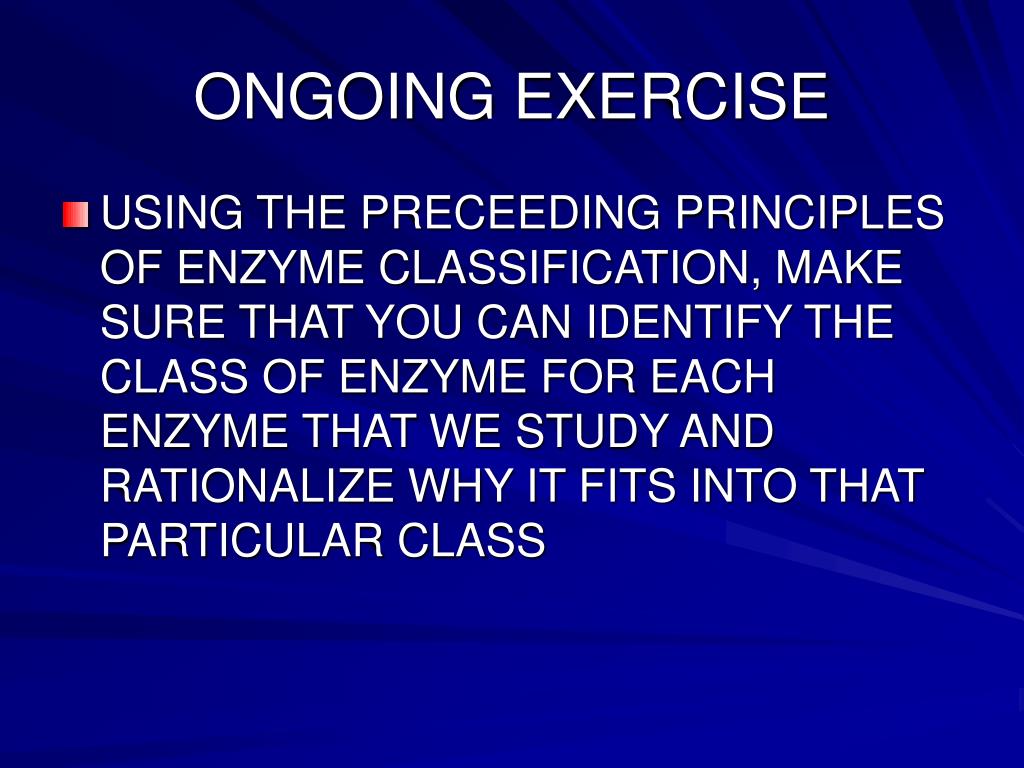 ONGOING EXERCISE

USING THE PRECEEDING PRINCIPLES OF ENZYME CLASSIFICATION, MAKE SURE THAT YOU CAN IDENTIFY THE CLASS OF ENZYME FOR EACH ENZYME THAT WE STUDY AND RATIONALIZE WHY IT FITS INTO THAT PARTICULAR CLASS